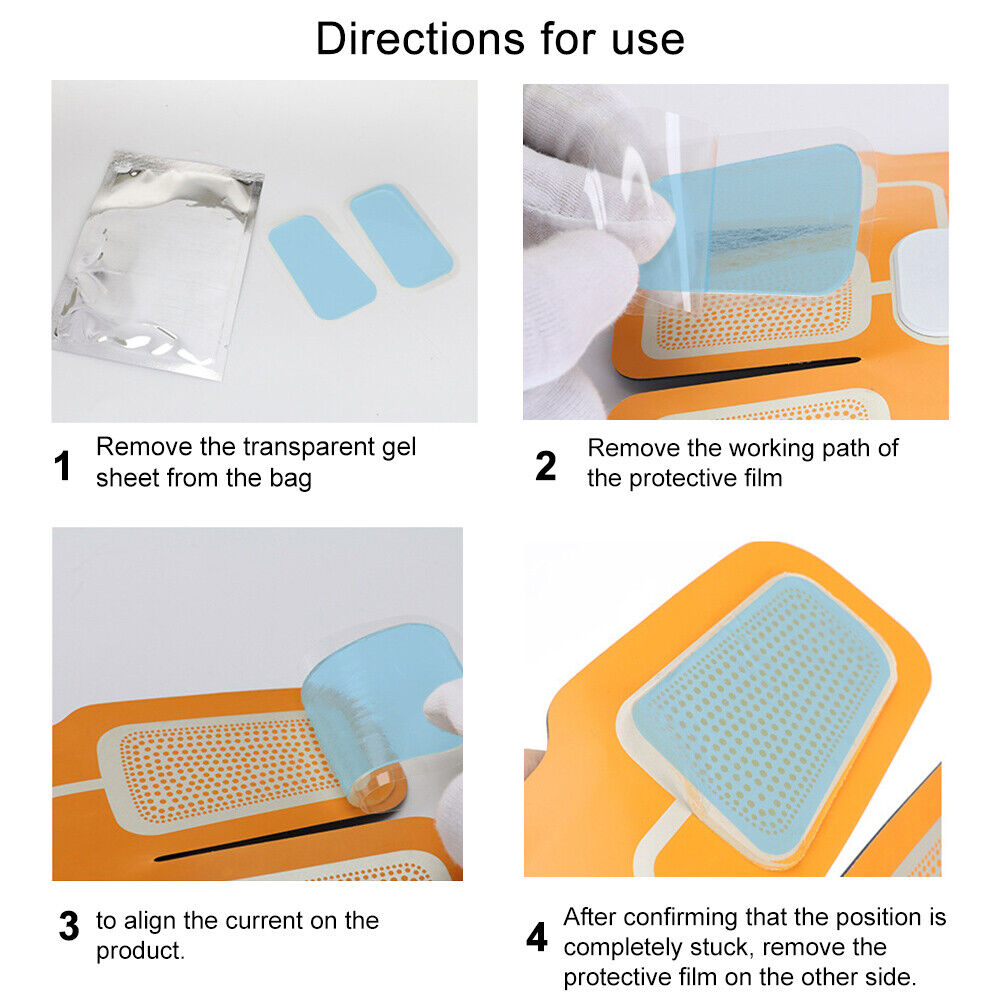 Directions for use

1 Remove the transparent gel sheet from the bag

2 Remove the working path of the protective film

3 to align the current on the product.

4 After confirming that the position is completely stuck, remove the protective film on the other side.